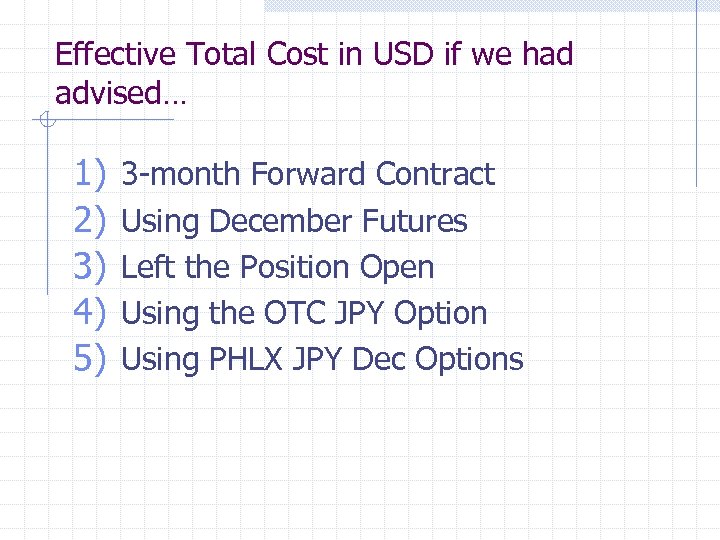 Effective Total Cost in USD if we had advised…

1) 3-month Forward Contract
2) Using December Futures
3) Left the Position Open
4) Using the OTC JPY Option
5) Using PHLX JPY Dec Options